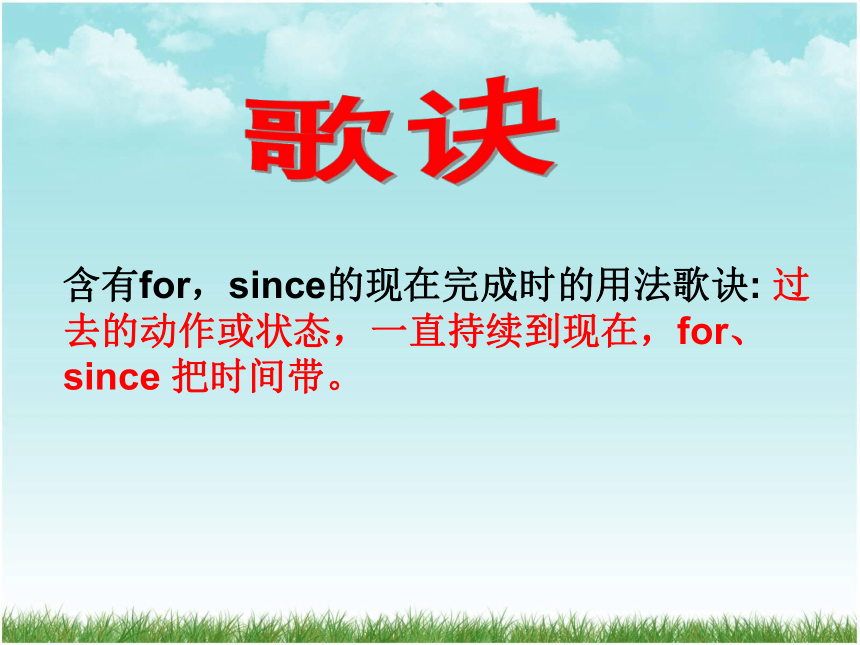 歌诀

含有for，since的现在完成时的用法歌诀: 过去的动作或状态，一直持续到现在，for、since 把时间带。